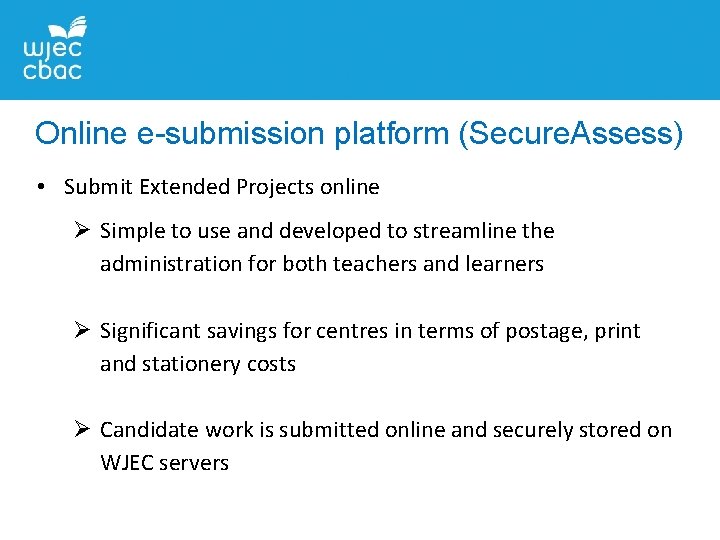 wjec
cbac

Online e-submission platform (SecureAssess)

• Submit Extended Projects online

➢ Simple to use and developed to streamline the administration for both teachers and learners

➢ Significant savings for centres in terms of postage, print and stationery costs

➢ Candidate work is submitted online and securely stored on WJEC servers